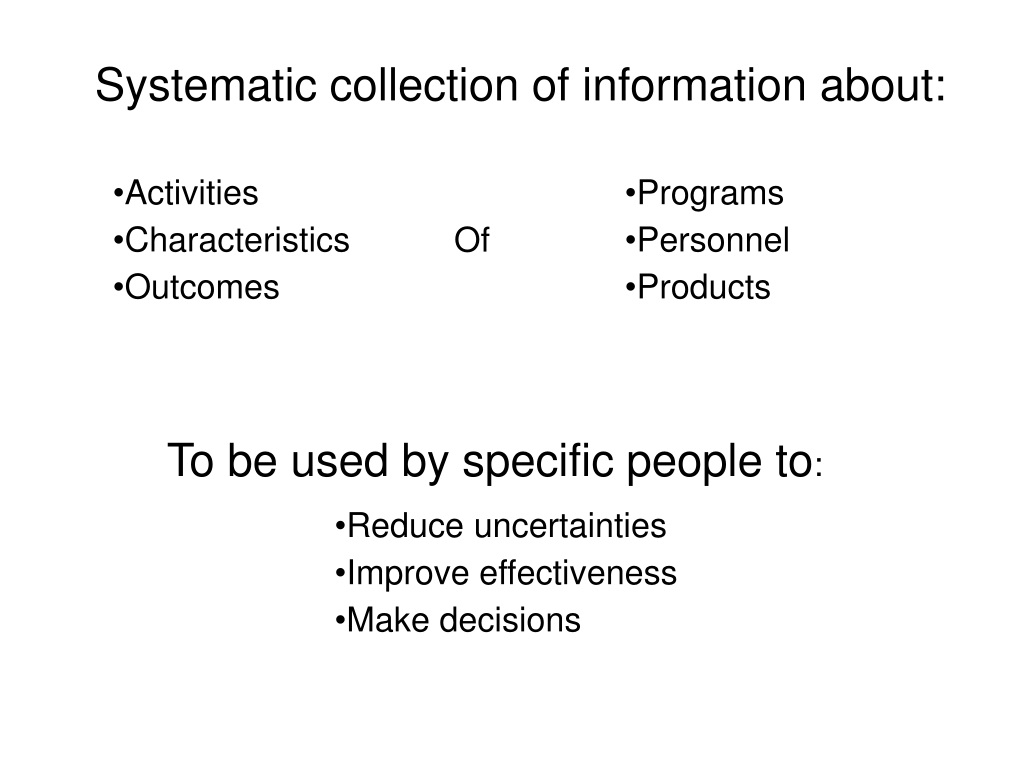 Systematic collection of information about:

•Activities
•Characteristics
•Outcomes

Of

•Programs
•Personnel
•Products

To be used by specific people to:

•Reduce uncertainties
•Improve effectiveness
•Make decisions